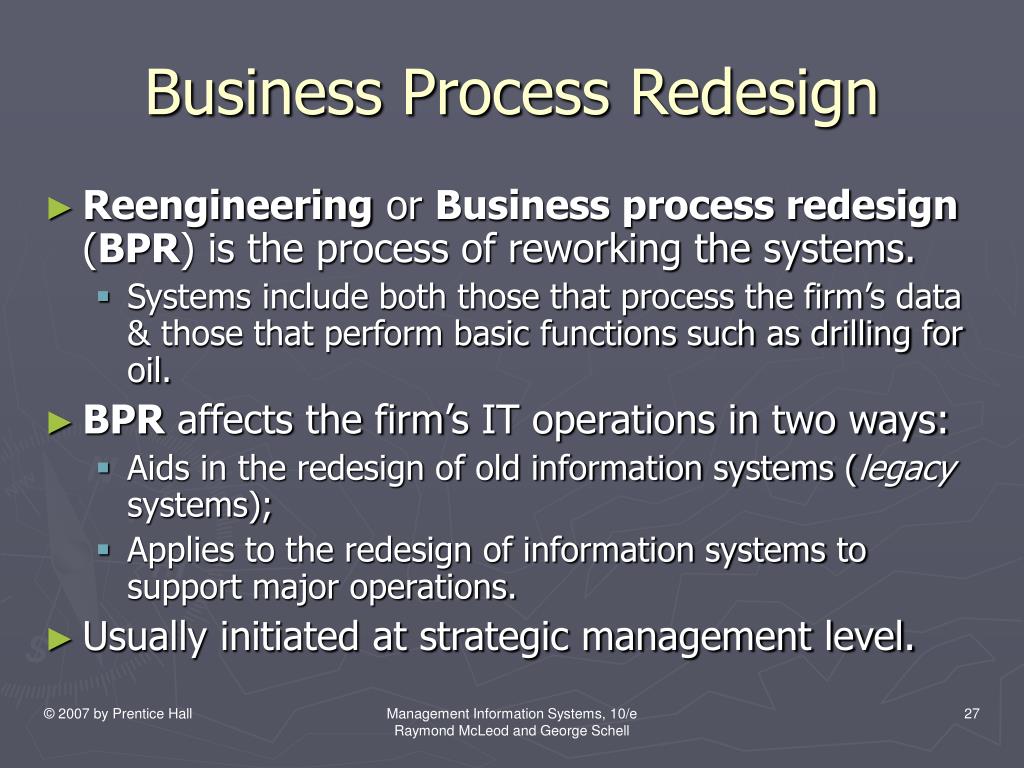 Business Process Redesign

► Reengineering or Business process redesign (BPR) is the process of reworking the systems.
▪ Systems include both those that process the firm's data & those that perform basic functions such as drilling for oil.

► BPR affects the firm's IT operations in two ways:
▪ Aids in the redesign of old information systems (legacy systems);
▪ Applies to the redesign of information systems to support major operations.

► Usually initiated at strategic management level.

© 2007 by Prentice Hall

Management Information Systems, 10/e
Raymond McLeod and George Schell

27